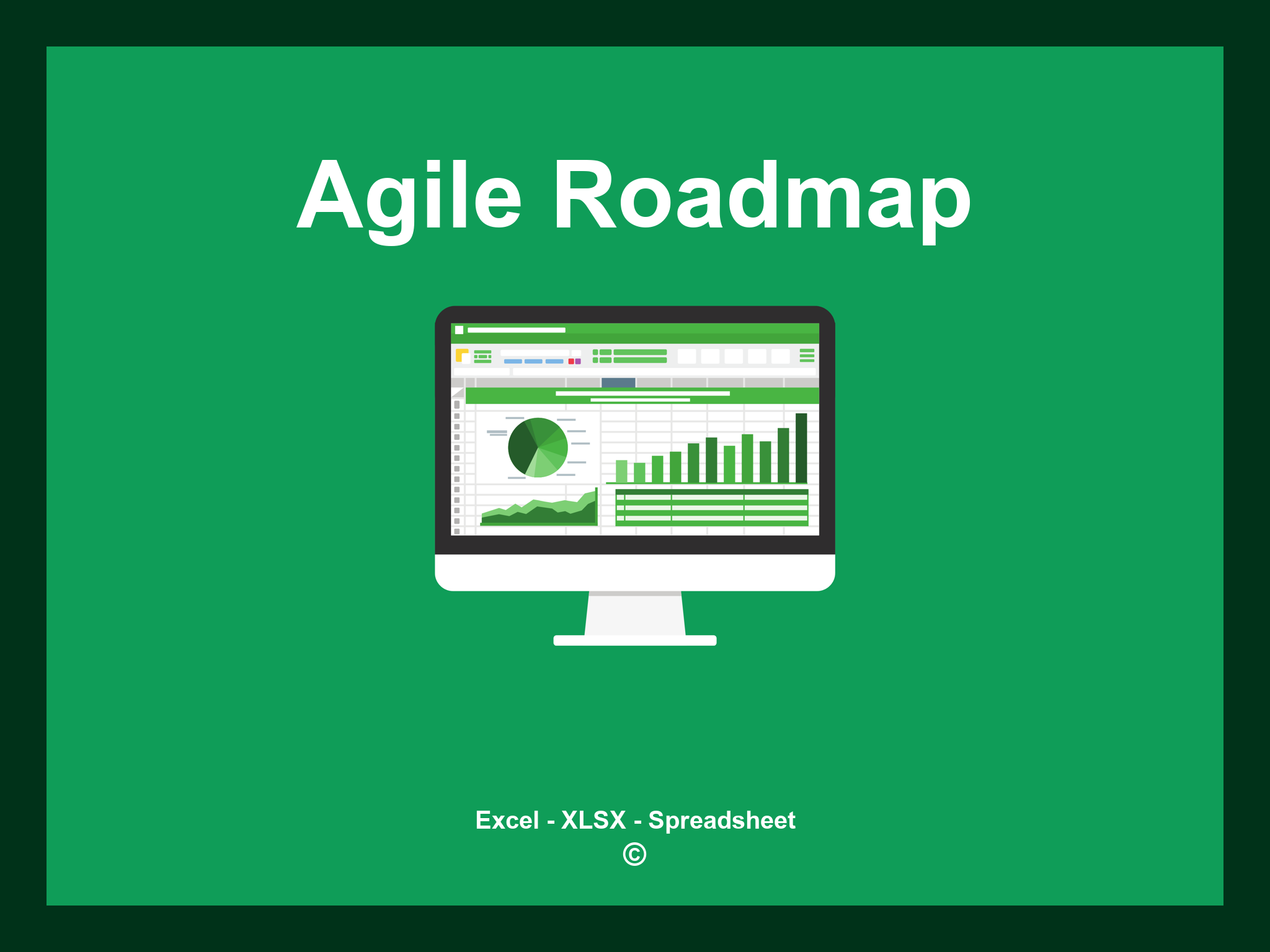 Agile Roadmap

Excel - XLSX - Spreadsheet
©